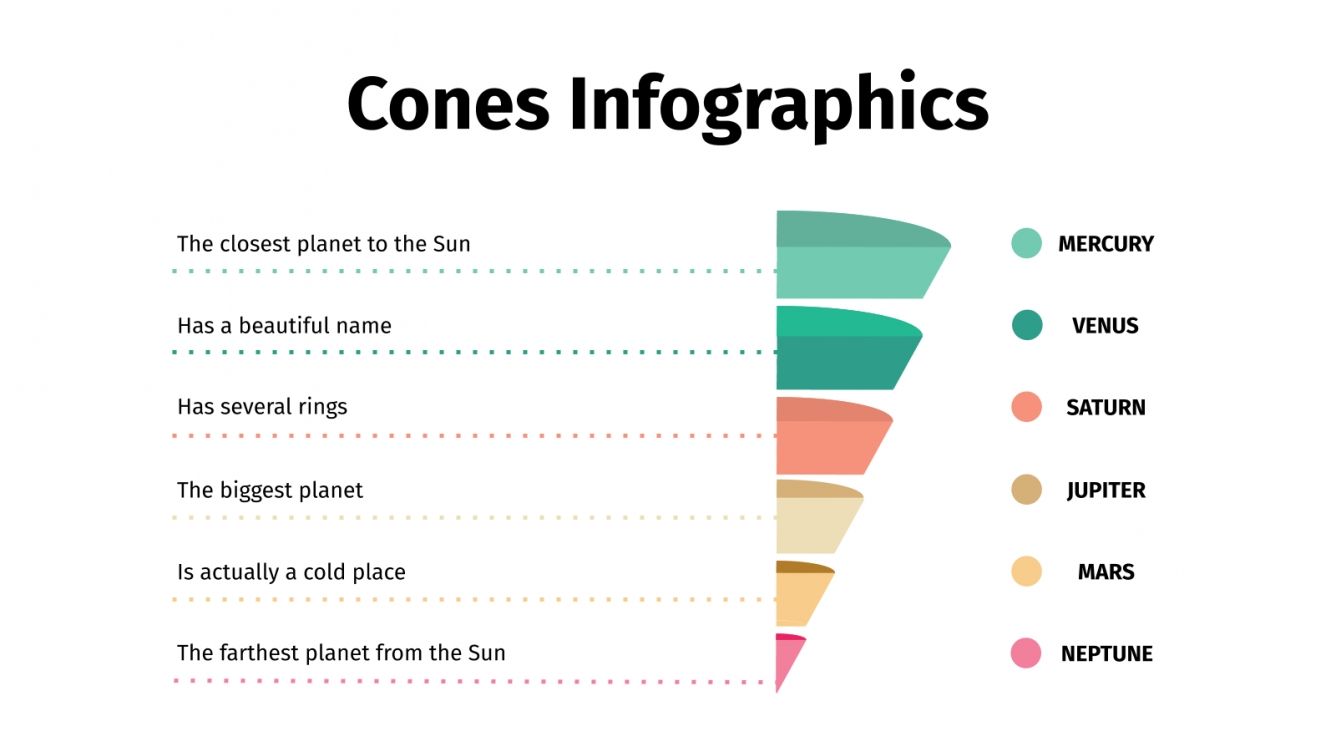 Cones Infographics

The closest planet to the Sun

Has a beautiful name

Has several rings

The biggest planet

Is actually a cold place

The farthest planet from the Sun

MERCURY

VENUS

SATURN

JUPITER

MARS

NEPTUNE